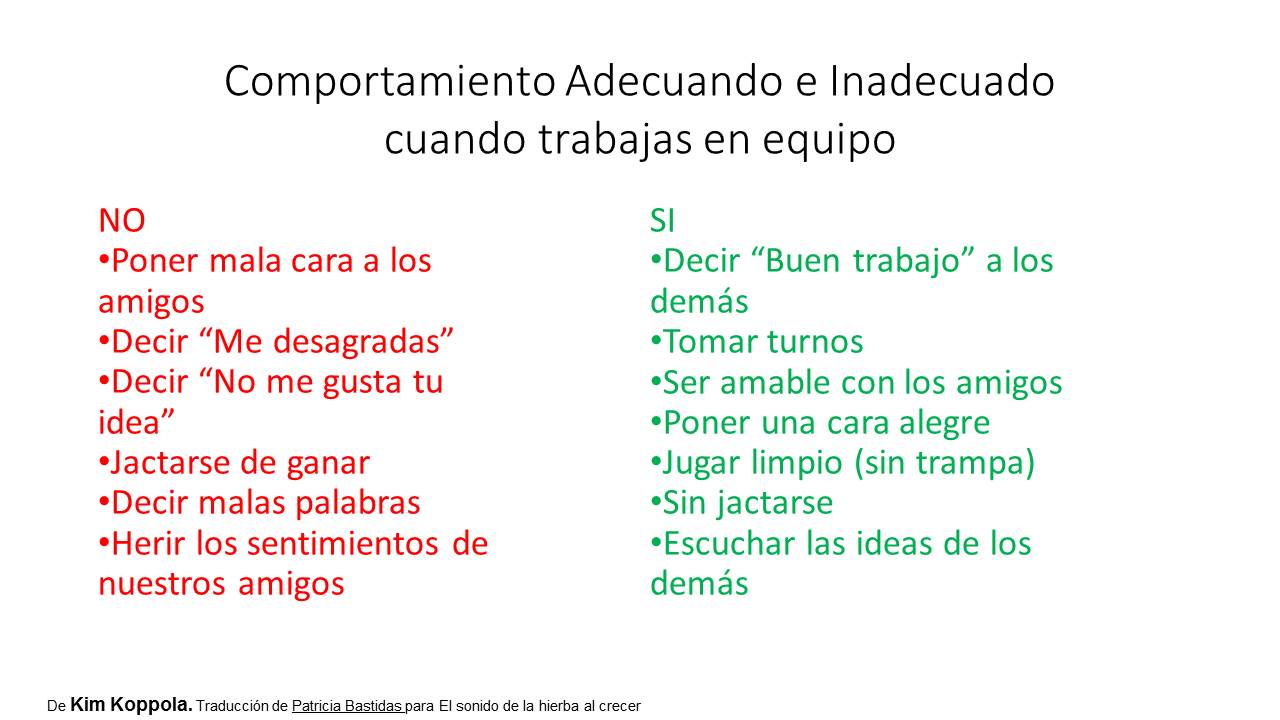 Comportamiento Adecuando e Inadecuado cuando trabajas en equipo

NO
•Poner mala cara a los amigos
•Decir “Me desagradas”
•Decir “No me gusta tu idea”
•Jactarse de ganar
•Decir malas palabras
•Herir los sentimientos de nuestros amigos

SI
•Decir “Buen trabajo” a los demás
•Tomar turnos
•Ser amable con los amigos
•Poner una cara alegre
•Jugar limpio (sin trampa)
•Sin jactarse
•Escuchar las ideas de los demás

De Kim Koppola. Traducción de Patricia Bastidas para El sonido de la hierba al crecer